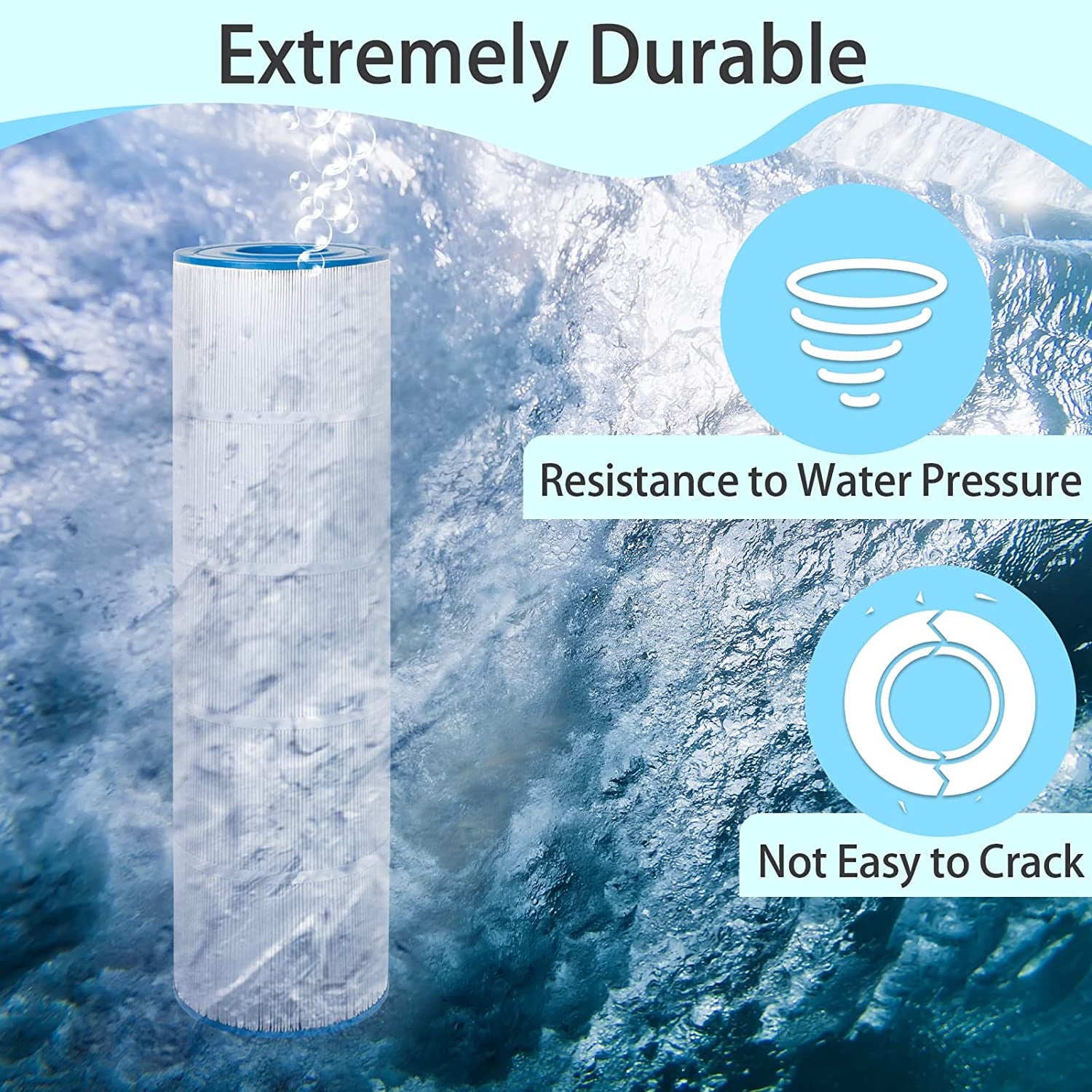 Extremely Durable

Resistance to Water Pressure

Not Easy to Crack